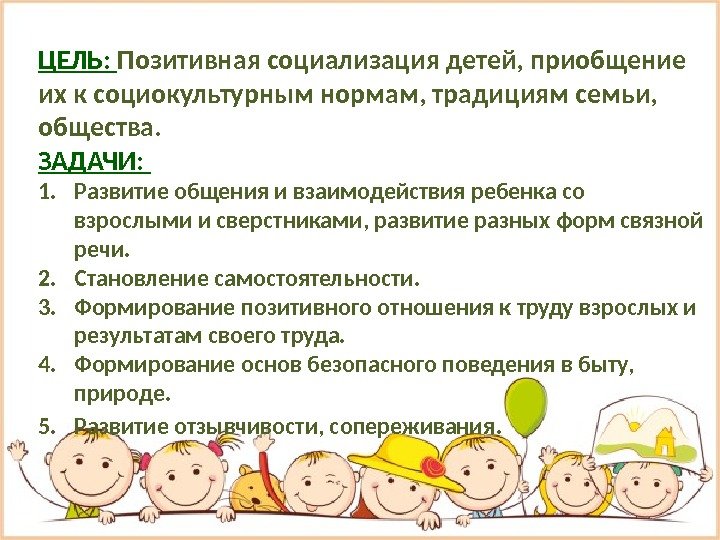 ЦЕЛЬ: Позитивная социализация детей, приобщение их к социокультурным нормам, традициям семьи, общества.

ЗАДАЧИ:

1. Развитие общения и взаимодействия ребенка со взрослыми и сверстниками, развитие разных форм связной речи.
2. Становление самостоятельности.
3. Формирование позитивного отношения к труду взрослых и результатам своего труда.
4. Формирование основ безопасного поведения в быту, природе.
5. Развитие отзывчивости, сопереживания.